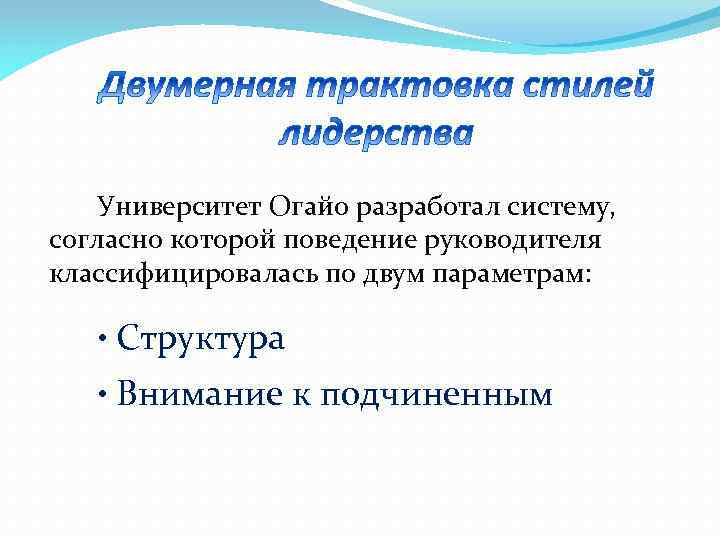 Двумерная трактовка стилей лидерства

Университет Огайо разработал систему, согласно которой поведение руководителя классифицировалась по двум параметрам:

• Структура
• Внимание к подчиненным